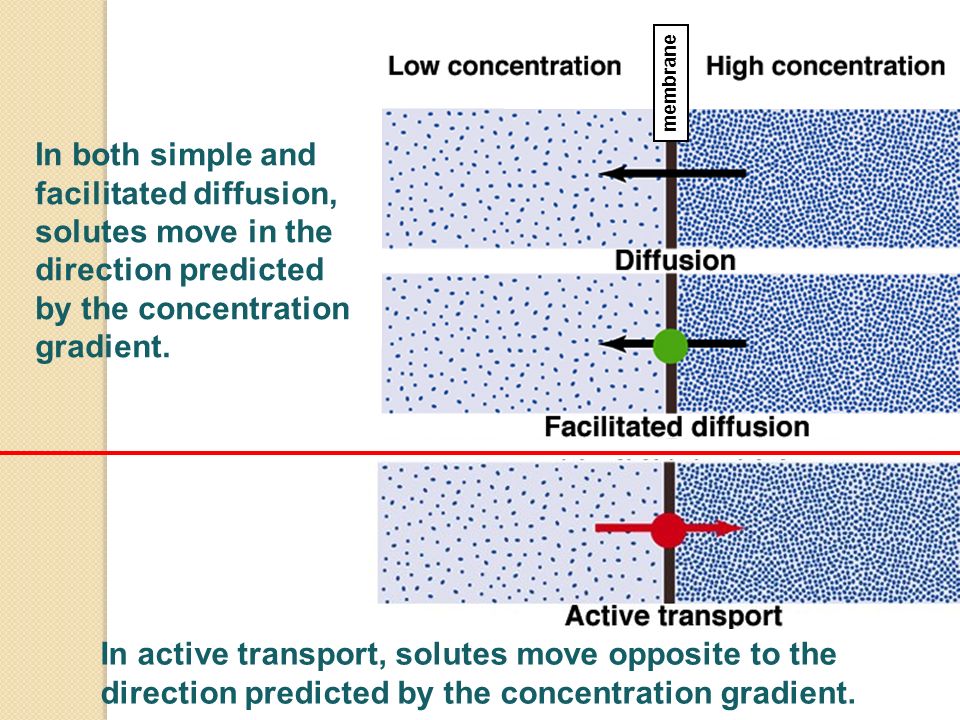 Low concentration

membrane

High concentration

In both simple and facilitated diffusion, solutes move in the direction predicted by the concentration gradient.

Diffusion

Facilitated diffusion

Active transport

In active transport, solutes move opposite to the direction predicted by the concentration gradient.